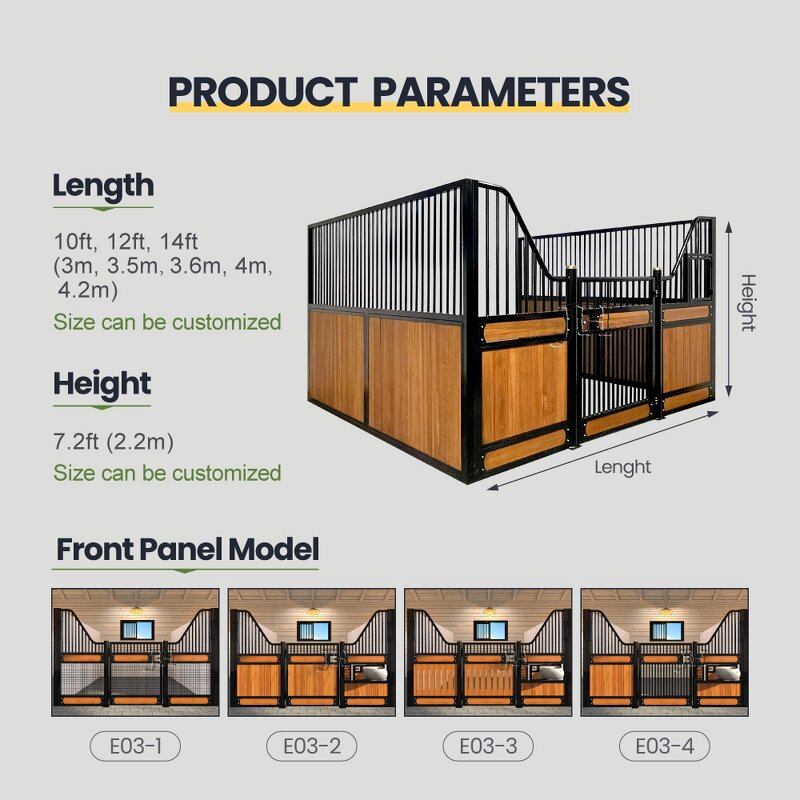 PRODUCT PARAMETERS

Length

10ft, 12ft, 14ft (3m, 3.5m, 3.6m, 4m, 4.2m)
Size can be customized

Height

7.2ft (2.2m)
Size can be customized

Height

Lenght

Front Panel Model

E03-1

E03-2

E03-3

E03-4